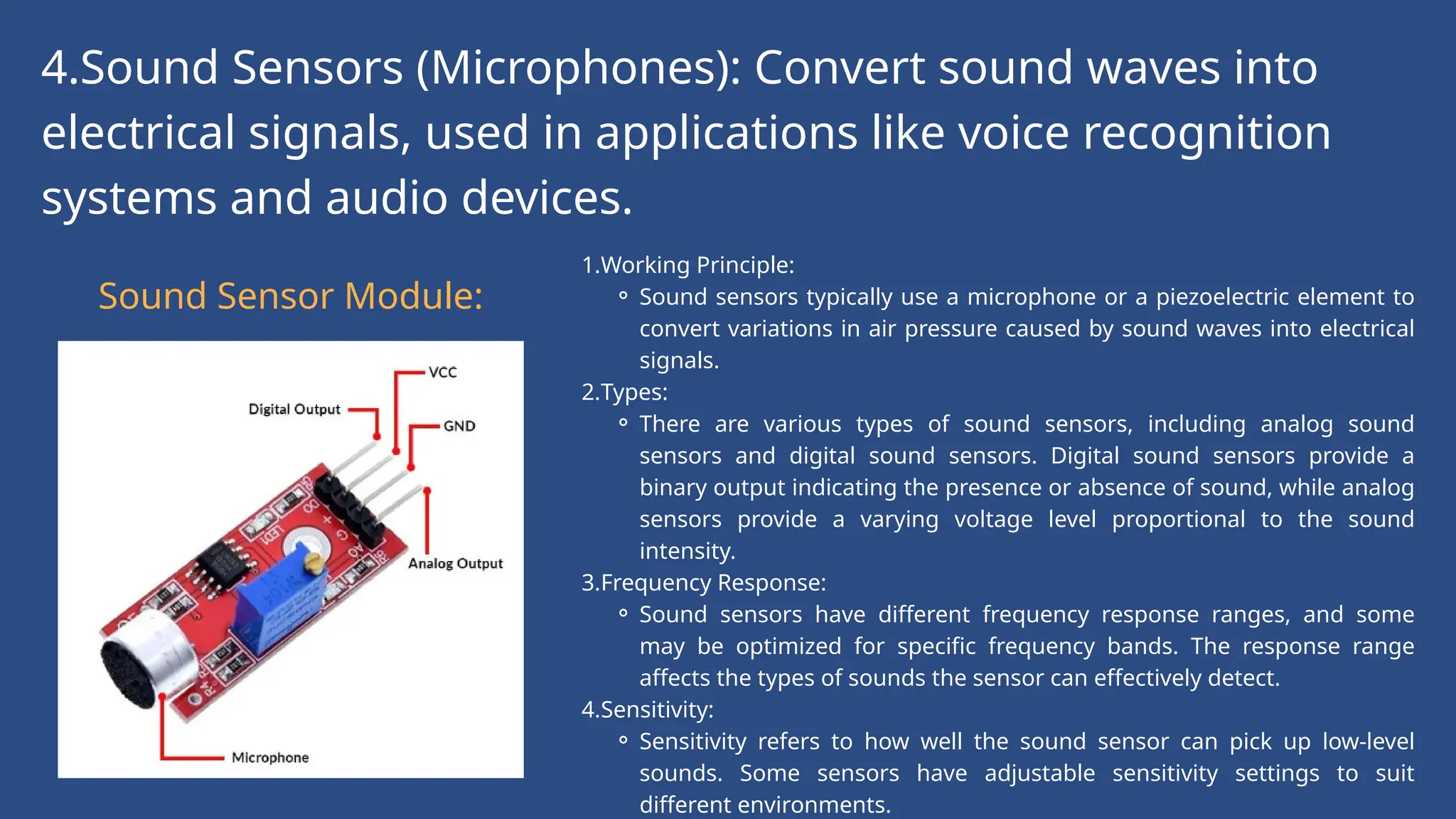 4.Sound Sensors (Microphones): Convert sound waves into electrical signals, used in applications like voice recognition systems and audio devices.

Sound Sensor Module:

VCC
Digital Output
GND
Analog Output
Microphone

1.Working Principle:
◦ Sound sensors typically use a microphone or a piezoelectric element to convert variations in air pressure caused by sound waves into electrical signals.
2.Types:
◦ There are various types of sound sensors, including analog sound sensors and digital sound sensors. Digital sound sensors provide a binary output indicating the presence or absence of sound, while analog sensors provide a varying voltage level proportional to the sound intensity.
3.Frequency Response:
◦ Sound sensors have different frequency response ranges, and some may be optimized for specific frequency bands. The response range affects the types of sounds the sensor can effectively detect.
4.Sensitivity:
◦ Sensitivity refers to how well the sound sensor can pick up low-level sounds. Some sensors have adjustable sensitivity settings to suit different environments.